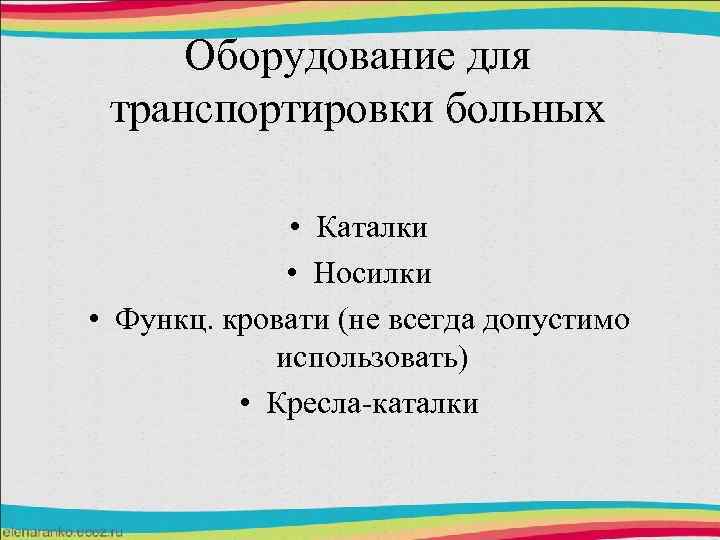 Оборудование для транспортировки больных

• Каталки
• Носилки
• Функц. кровати (не всегда допустимо использовать)
• Кресла-каталки

elenaranko.ucoz.ru